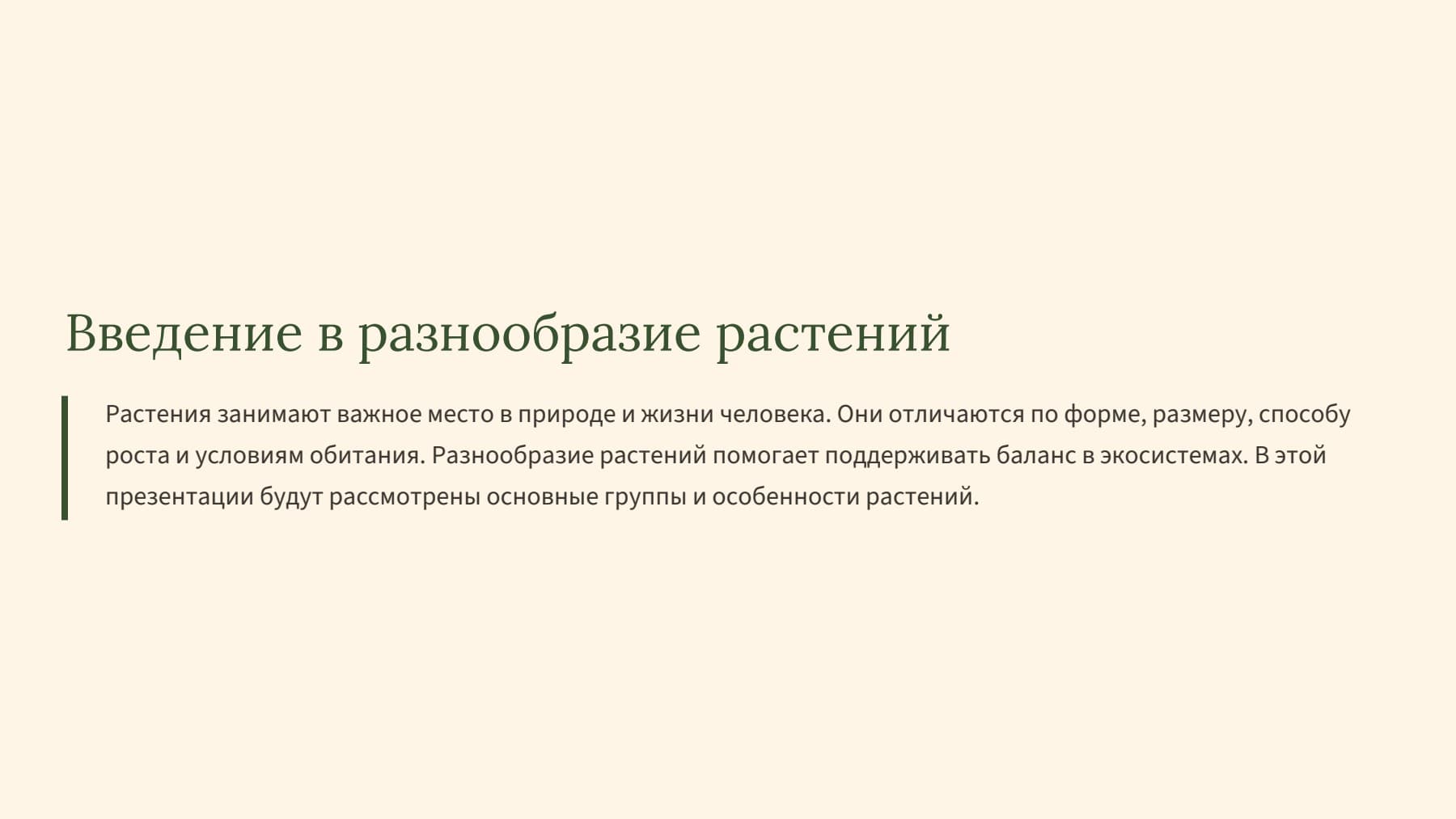 Введение в разнообразие растений

Растения занимают важное место в природе и жизни человека. Они отличаются по форме, размеру, способу роста и условиям обитания. Разнообразие растений помогает поддерживать баланс в экосистемах. В этой презентации будут рассмотрены основные группы и особенности растений.